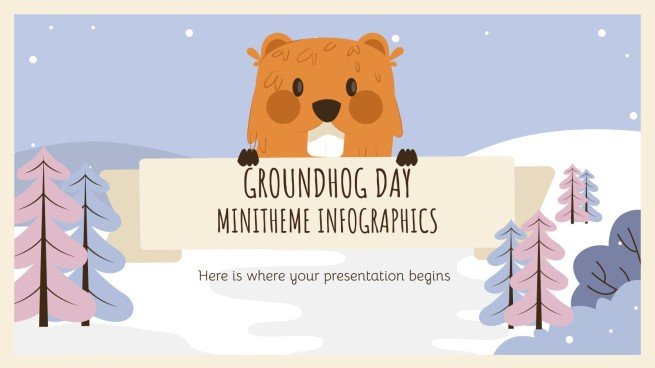 GROUNDHOG DAY
MINITHEME INFOGRAPHICS

Here is where your presentation begins